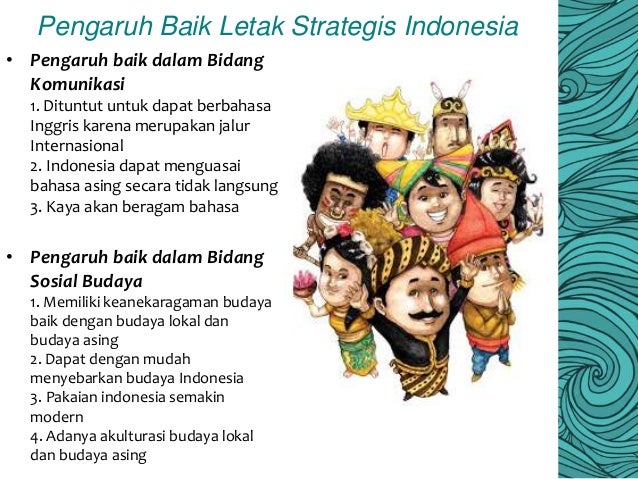 Pengaruh Baik Letak Strategis Indonesia

• Pengaruh baik dalam Bidang Komunikasi
1. Dituntut untuk dapat berbahasa Inggris karena merupakan jalur Internasional
2. Indonesia dapat menguasai bahasa asing secara tidak langsung
3. Kaya akan beragam bahasa

• Pengaruh baik dalam Bidang Sosial Budaya
1. Memiliki keanekaragaman budaya baik dengan budaya lokal dan budaya asing
2. Dapat dengan mudah menyebarkan budaya Indonesia
3. Pakaian indonesia semakin modern
4. Adanya akulturasi budaya lokal dan budaya asing